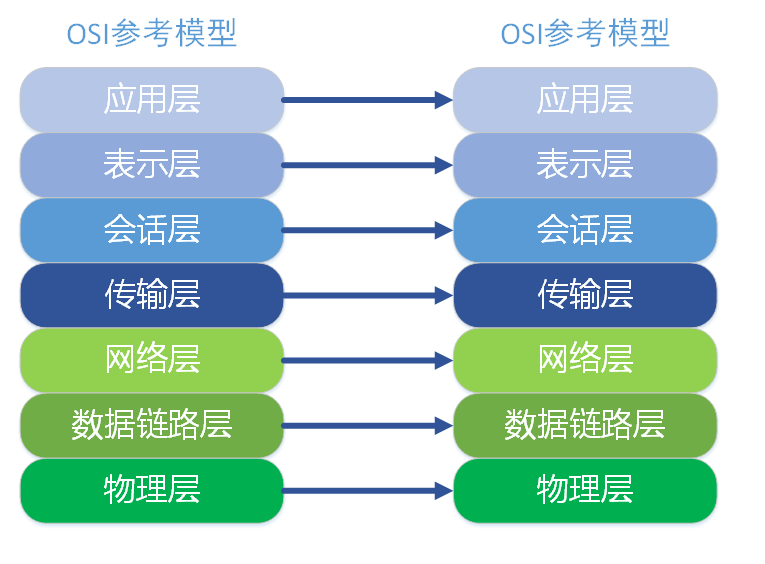 OSI参考模型

应用层
表示层
会话层
传输层
网络层
数据链路层
物理层

OSI参考模型

应用层
表示层
会话层
传输层
网络层
数据链路层
物理层